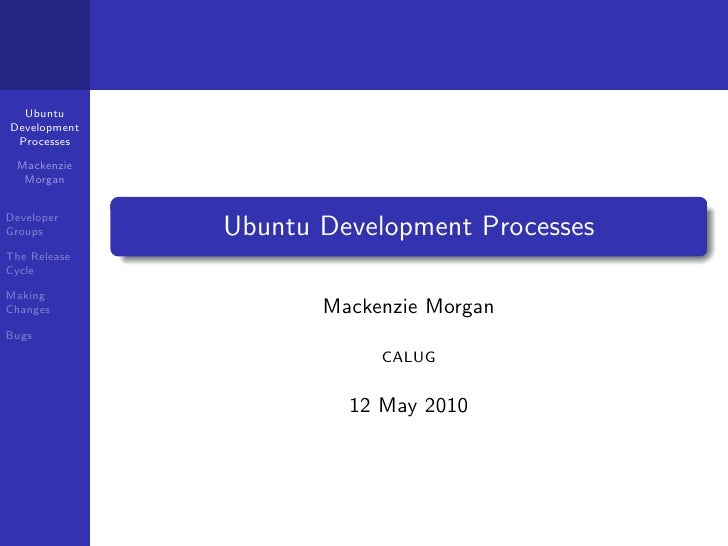 Ubuntu Development Processes

Mackenzie Morgan

Developer Groups

The Release Cycle

Making Changes

Bugs

Ubuntu Development Processes

Mackenzie Morgan

CALUG

12 May 2010